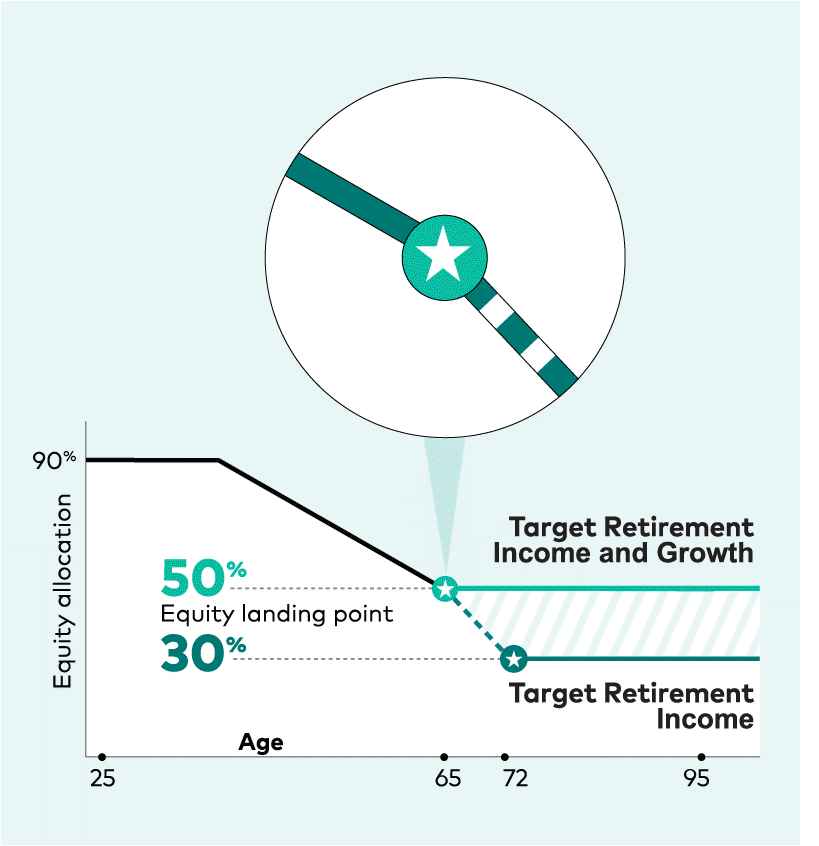 90%

Equity allocation

Target Retirement Income and Growth

50%

Equity landing point

30%

Target Retirement Income

Age

25

65

72

95